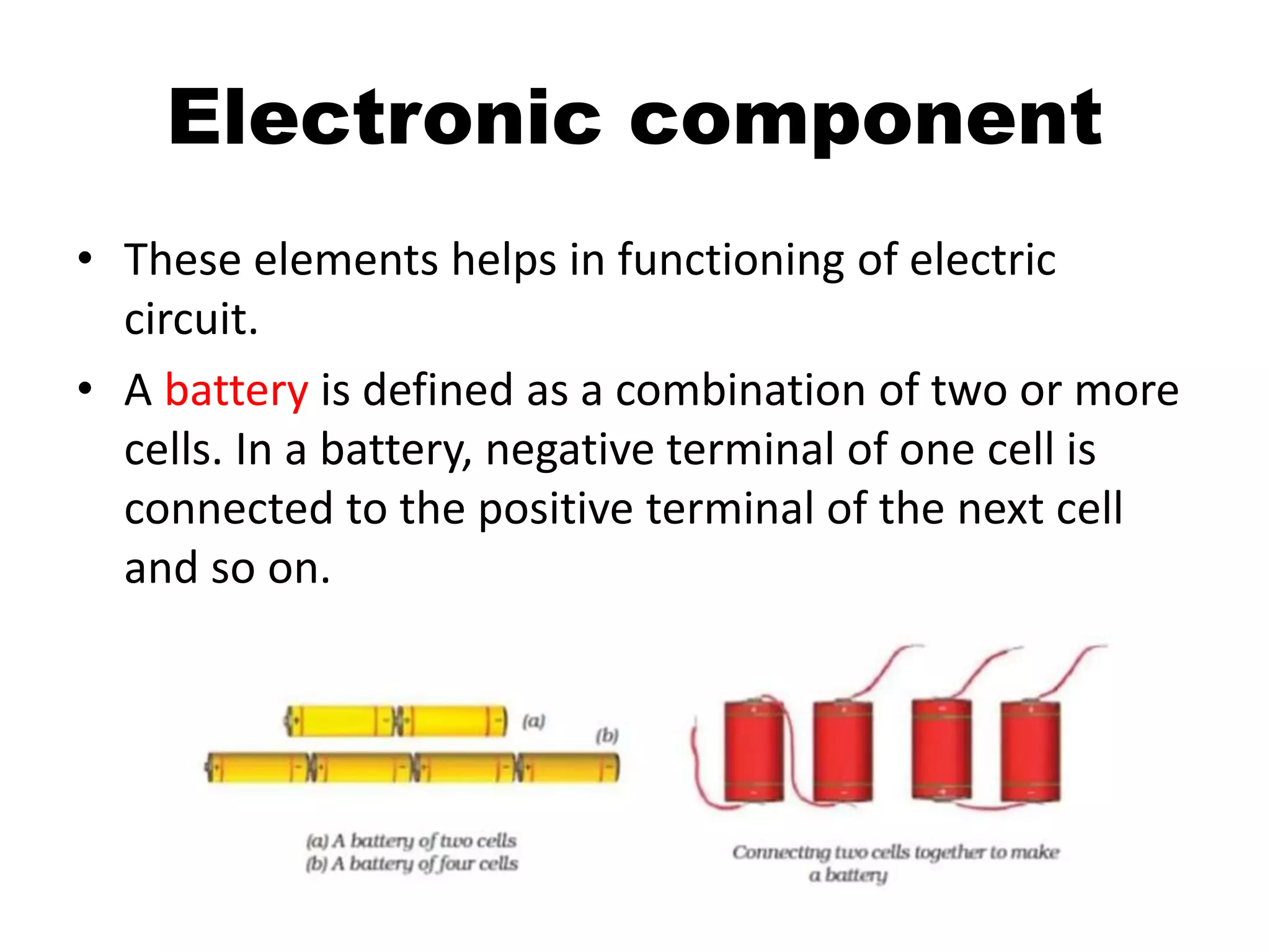 Electronic component

• These elements helps in functioning of electric circuit.

• A battery is defined as a combination of two or more cells. In a battery, negative terminal of one cell is connected to the positive terminal of the next cell and so on.

(a)

(b)

(a) A battery of two cells
(b) A battery of four cells

Connecting two cells together to make a battery